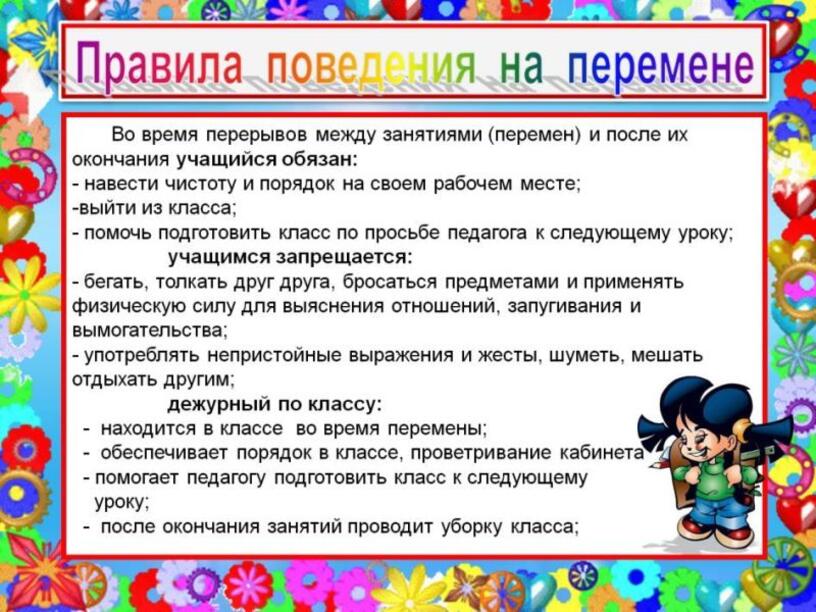 Правила поведения на перемене

Во время перерывов между занятиями (перемен) и после их окончания учащийся обязан:
- навести чистоту и порядок на своем рабочем месте;
-выйти из класса;
- помочь подготовить класс по просьбе педагога к следующему уроку;
учащимся запрещается:
- бегать, толкать друг друга, бросаться предметами и применять физическую силу для выяснения отношений, запугивания и вымогательства;
- употреблять непристойные выражения и жесты, шуметь, мешать отдыхать другим;
дежурный по классу:
- находится в классе во время перемены;
- обеспечивает порядок в классе, проветривание кабинета
- помогает педагогу подготовить класс к следующему уроку;
- после окончания занятий проводит уборку класса;